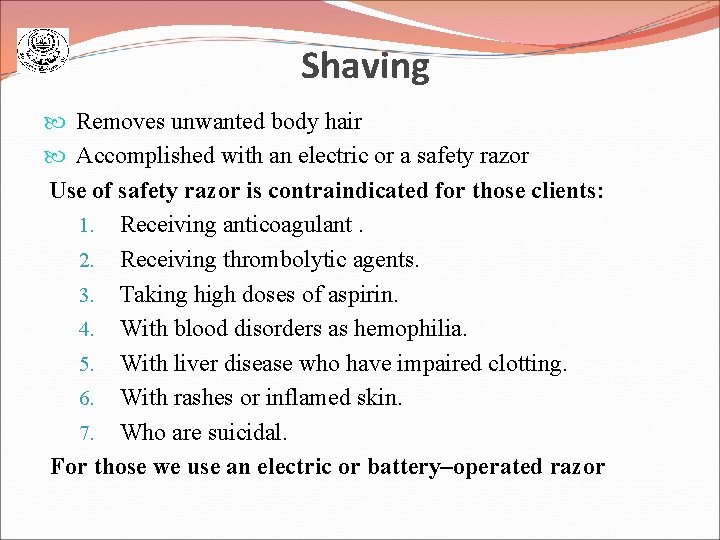 Shaving

Removes unwanted body hair

Accomplished with an electric or a safety razor

Use of safety razor is contraindicated for those clients:

1. Receiving anticoagulant .
2. Receiving thrombolytic agents.
3. Taking high doses of aspirin.
4. With blood disorders as hemophilia.
5. With liver disease who have impaired clotting.
6. With rashes or inflamed skin.
7. Who are suicidal.

For those we use an electric or battery–operated razor